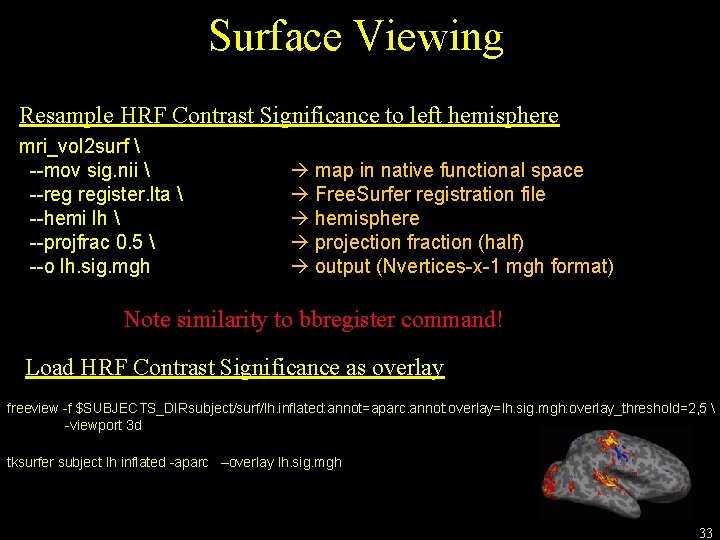 Surface Viewing

Resample HRF Contrast Significance to left hemisphere

mri_vol2surf \
--mov sig.nii \ → map in native functional space
--reg register.lta \ → FreeSurfer registration file
--hemi lh \ → hemisphere
--projfrac 0.5 \ → projection fraction (half)
--o lh.sig.mgh → output (Nvertices-x-1 mgh format)

Note similarity to bbregister command!

Load HRF Contrast Significance as overlay

freeview -f $SUBJECTS_DIRsubject/surf/lh.inflated:annot=aparc.annot:overlay=lh.sig.mgh:overlay_threshold=2,5 \
-viewport 3d

tksurfer subject lh inflated -aparc –overlay lh.sig.mgh

33